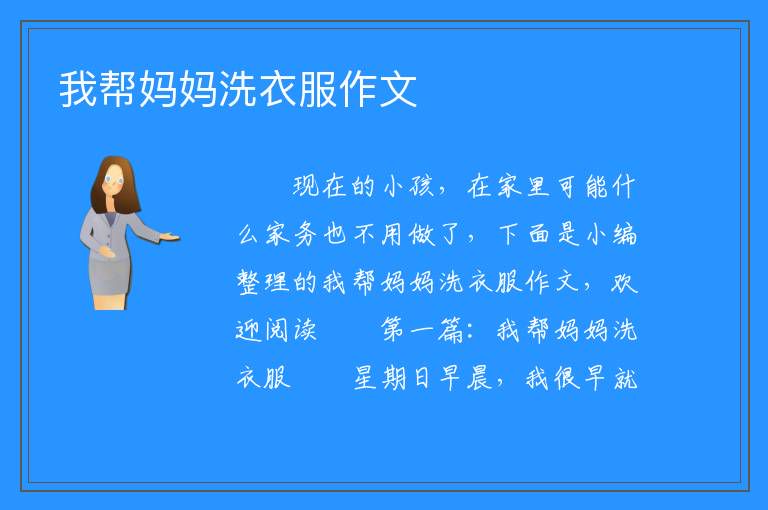 我帮妈妈洗衣服作文

现在的小孩，在家里可能什么家务也不用做了，下面是小编整理的我帮妈妈洗衣服作文，欢迎阅读　　第一篇：我帮妈妈洗衣服　　星期日早晨，我很早就